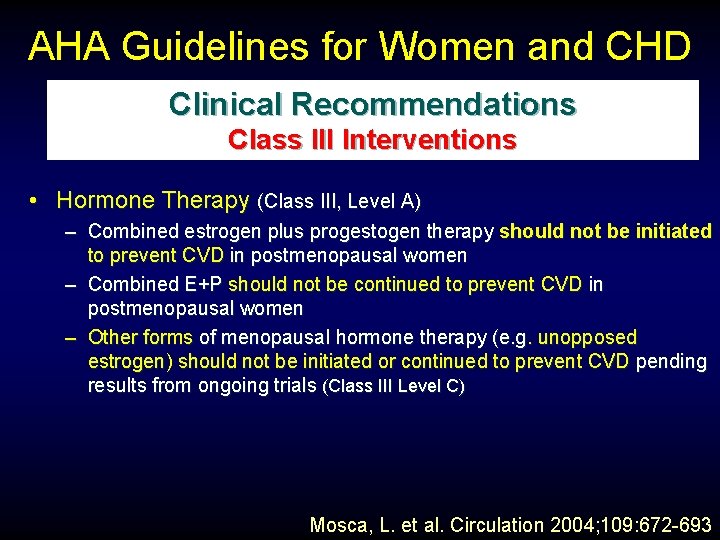 AHA Guidelines for Women and CHD

Clinical Recommendations
Class III Interventions

• Hormone Therapy (Class III, Level A)
– Combined estrogen plus progestogen therapy should not be initiated to prevent CVD in postmenopausal women
– Combined E+P should not be continued to prevent CVD in postmenopausal women
– Other forms of menopausal hormone therapy (e.g. unopposed estrogen) should not be initiated or continued to prevent CVD pending results from ongoing trials (Class III Level C)

Mosca, L. et al. Circulation 2004;109:672-693